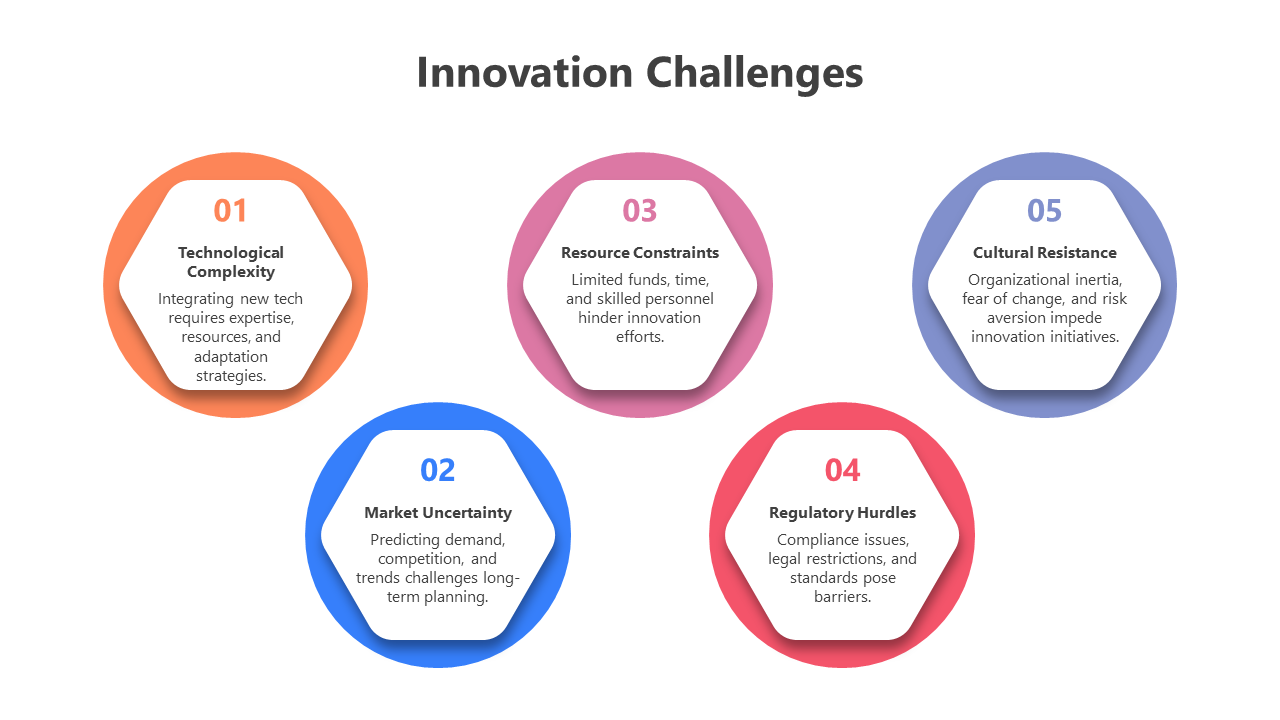 Innovation Challenges

01

Technological Complexity

Integrating new tech requires expertise, resources, and adaptation strategies.

02

Market Uncertainty

Predicting demand, competition, and trends challenges long-term planning.

03

Resource Constraints

Limited funds, time, and skilled personnel hinder innovation efforts.

04

Regulatory Hurdles

Compliance issues, legal restrictions, and standards pose barriers.

05

Cultural Resistance

Organizational inertia, fear of change, and risk aversion impede innovation initiatives.